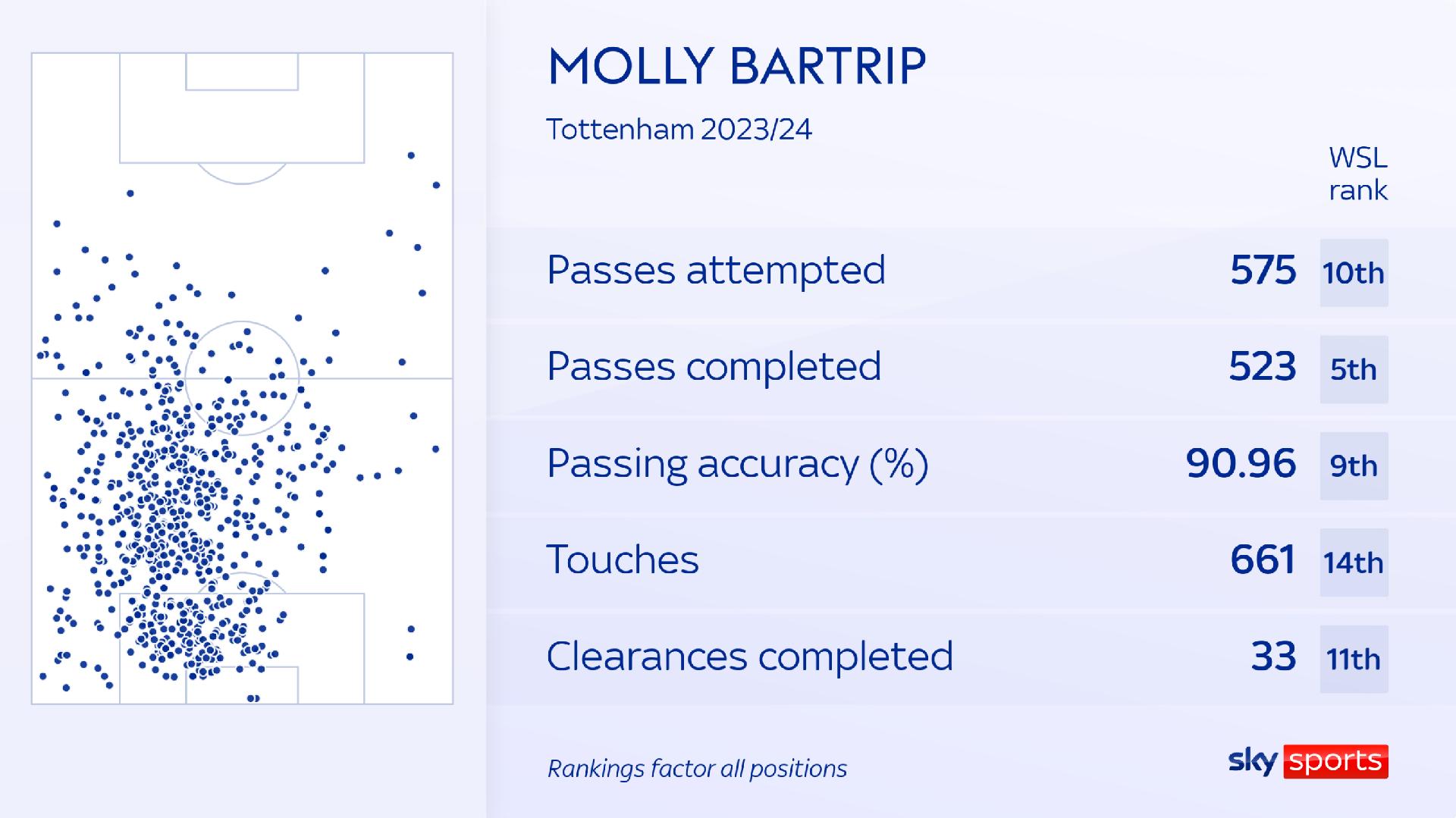 MOLLY BARTRIP

Tottenham 2023/24

| | | WSL rank |
|---|---|---|
| Passes attempted | 575 | 10th |
| Passes completed | 523 | 5th |
| Passing accuracy (%) | 90.96 | 9th |
| Touches | 661 | 14th |
| Clearances completed | 33 | 11th |

Rankings factor all positions

sky sports